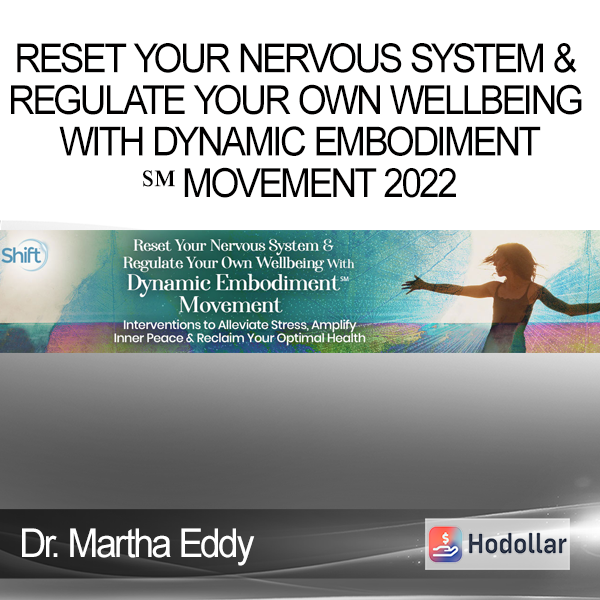 RESET YOUR NERVOUS SYSTEM & REGULATE YOUR OWN WELLBEING WITH DYNAMIC EMBODIMENT ℠ MOVEMENT 2022

Shift

Reset Your Nervous System & Regulate Your Own Wellbeing With Dynamic Embodiment℠ Movement

Interventions to Alleviate Stress, Amplify Inner Peace & Reclaim Your Optimal Health

Dr. Martha Eddy

Hodollar